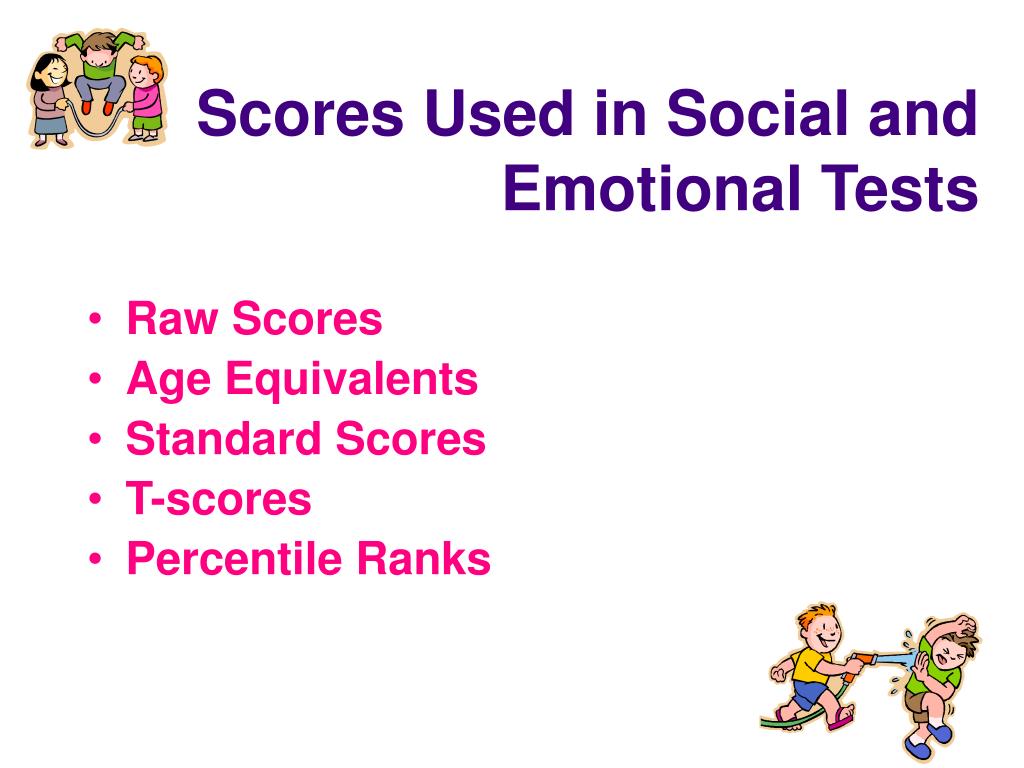 Scores Used in Social and Emotional Tests

• Raw Scores
• Age Equivalents
• Standard Scores
• T-scores
• Percentile Ranks